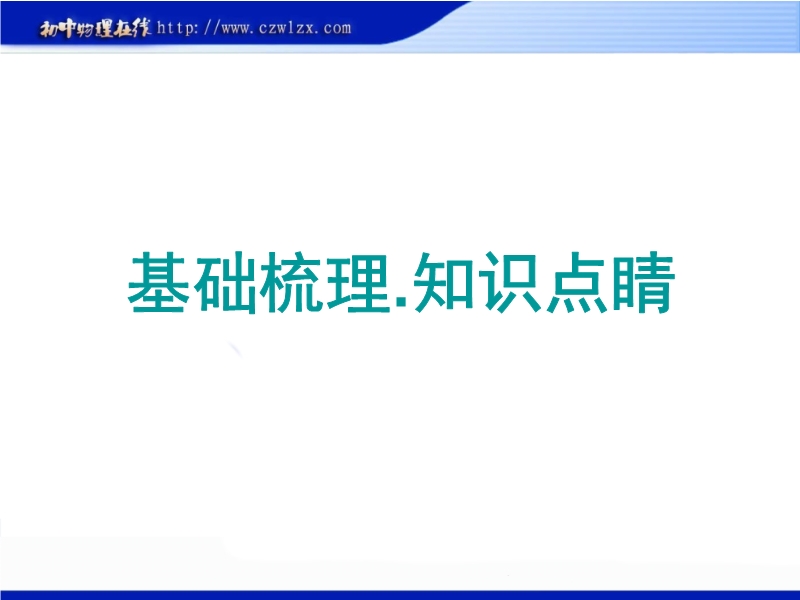 初中物理在线 http://www.czwlzx.com

基础梳理.知识点睛